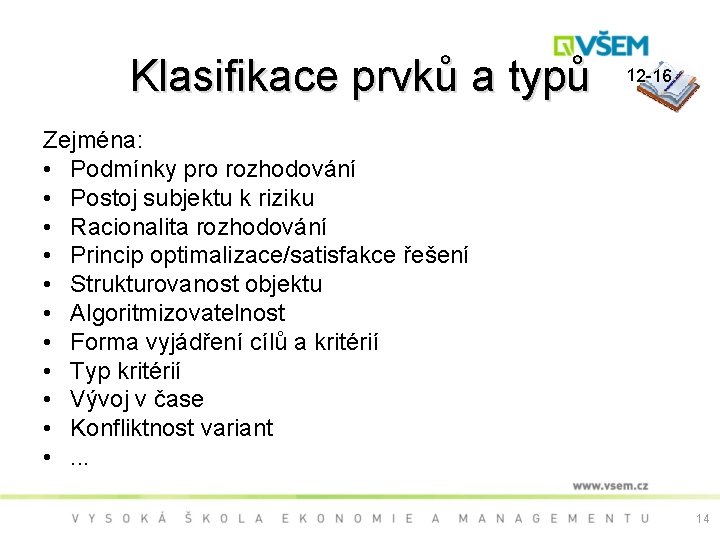 VŠEM

Klasifikace prvků a typů

12-16

Zejména:
• Podmínky pro rozhodování
• Postoj subjektu k riziku
• Racionalita rozhodování
• Princip optimalizace/satisfakce řešení
• Strukturovanost objektu
• Algoritmizovatelnost
• Forma vyjádření cílů a kritérií
• Typ kritérií
• Vývoj v čase
• Konfliktnost variant
• ...

www.vsem.cz

VYSOKÁ ŠKOLA EKONOMIE A MANAGEMENTU

14